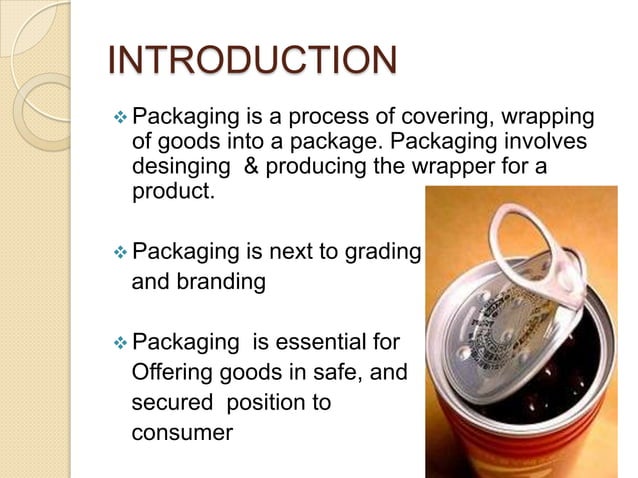 INTRODUCTION

❖ Packaging is a process of covering, wrapping of goods into a package. Packaging involves desinging & producing the wrapper for a product.

❖ Packaging is next to grading and branding

❖ Packaging is essential for Offering goods in safe, and secured position to consumer